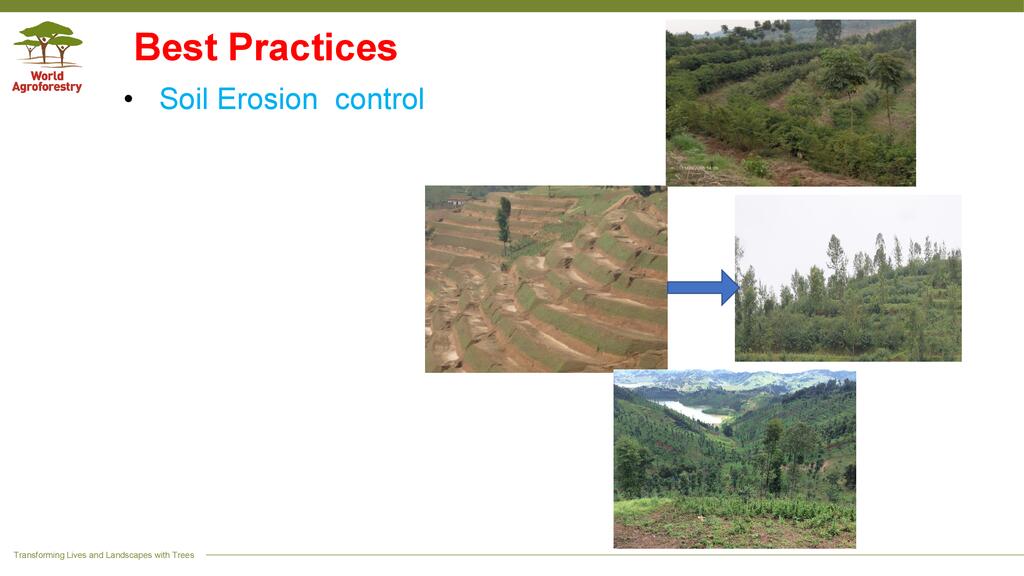 World Agroforestry

Best Practices

• Soil Erosion control

Transforming Lives and Landscapes with Trees